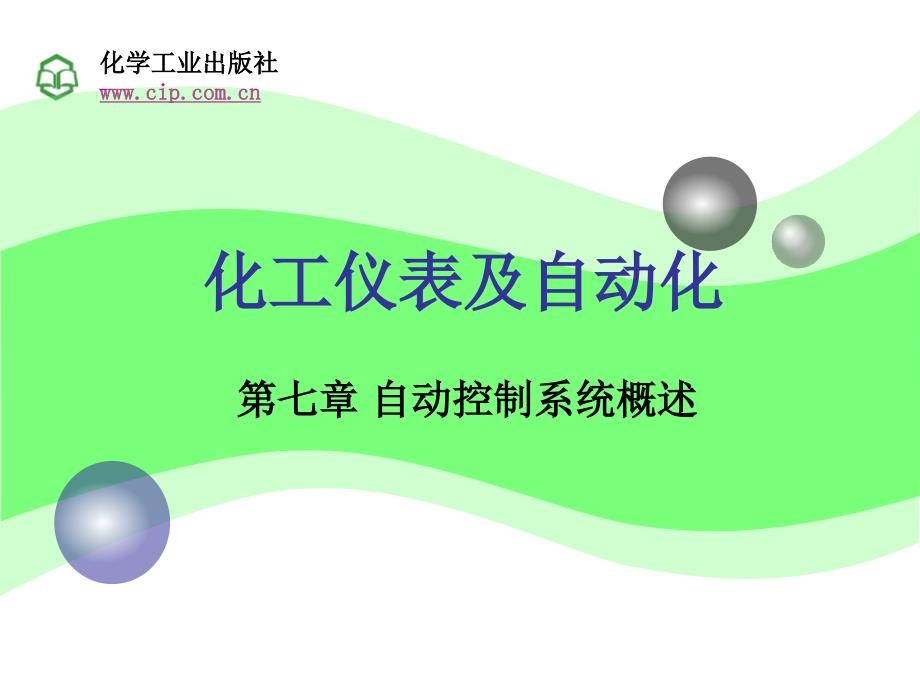 化学工业出版社
www.cip.com.cn

化工仪表及自动化

第七章 自动控制系统概述